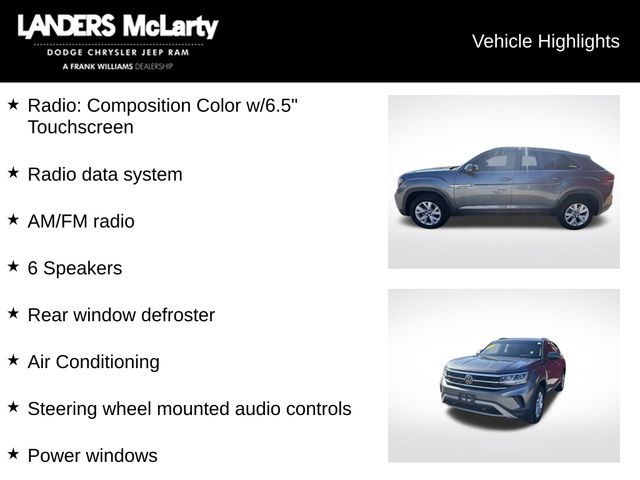 LANDERS McLarty
DODGE CHRYSLER JEEP RAM
A FRANK WILLIAMS DEALERSHIP

Vehicle Highlights

★ Radio: Composition Color w/6.5" Touchscreen

★ Radio data system

★ AM/FM radio

★ 6 Speakers

★ Rear window defroster

★ Air Conditioning

★ Steering wheel mounted audio controls

★ Power windows